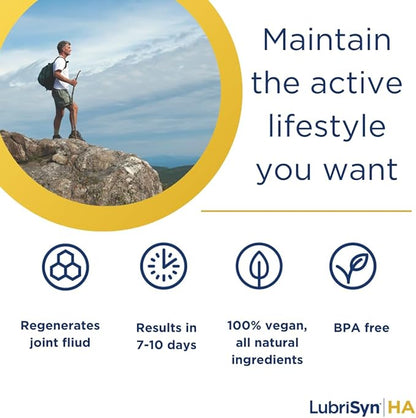 Maintain the active lifestyle you want

Regenerates joint fliud

Results in 7-10 days

100% vegan, all natural ingredients

BPA free

LubriSyn HA